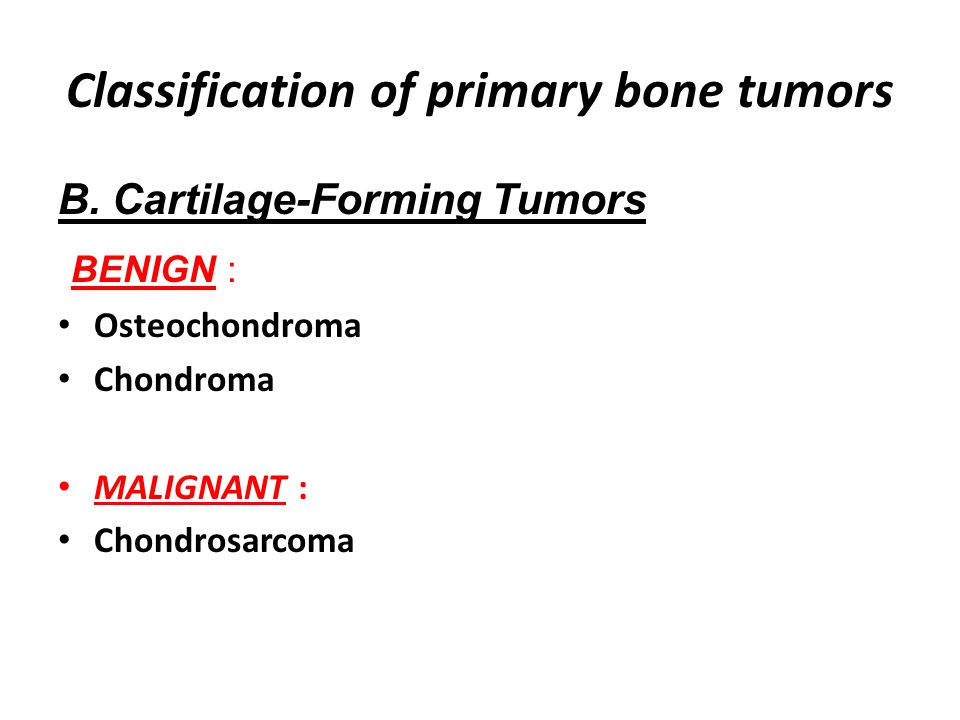 Classification of primary bone tumors

B. Cartilage-Forming Tumors

BENIGN :

• Osteochondroma
• Chondroma

• MALIGNANT :
• Chondrosarcoma